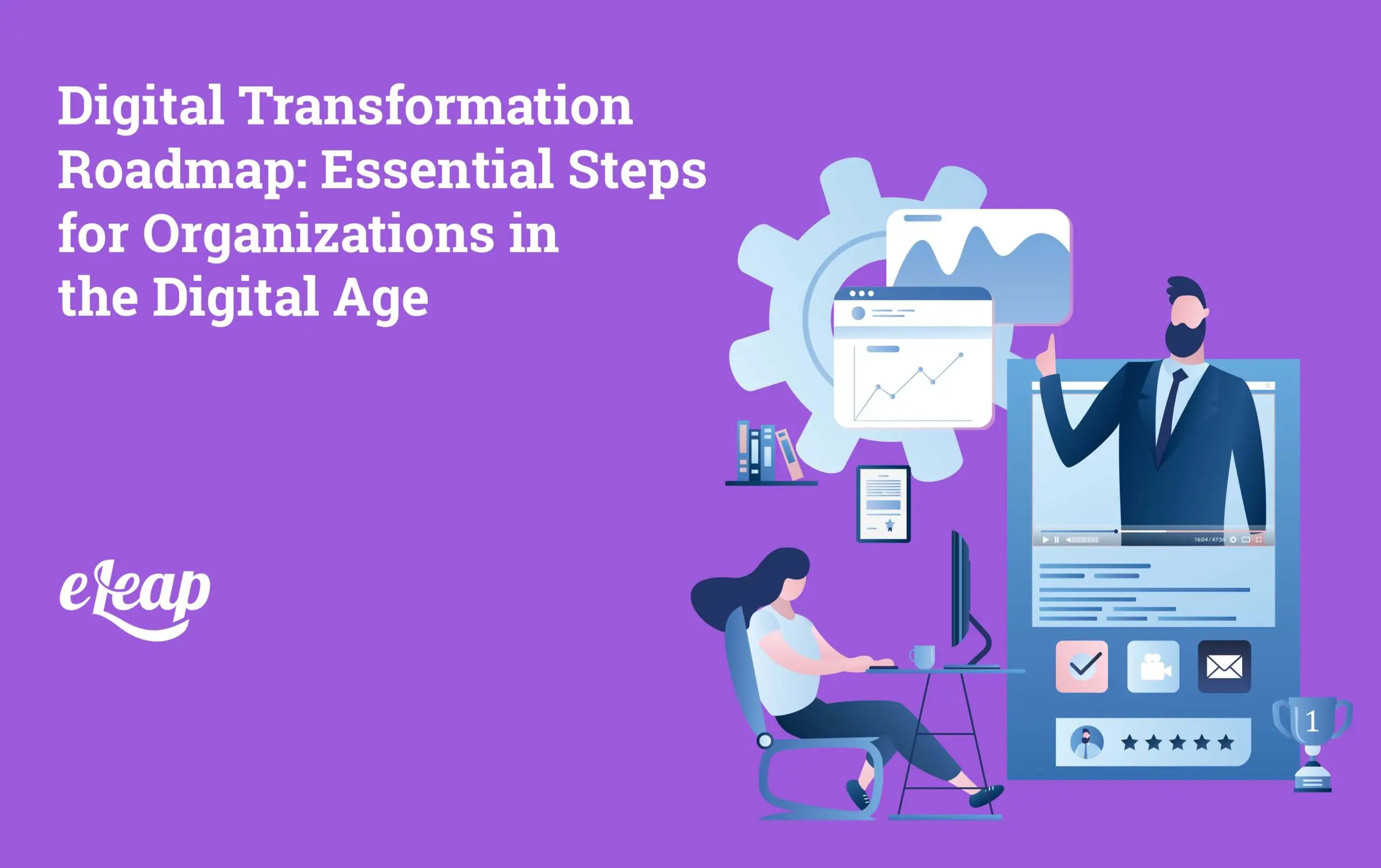 Digital Transformation Roadmap: Essential Steps for Organizations in the Digital Age

eLeap

16:04 / 47:56

1